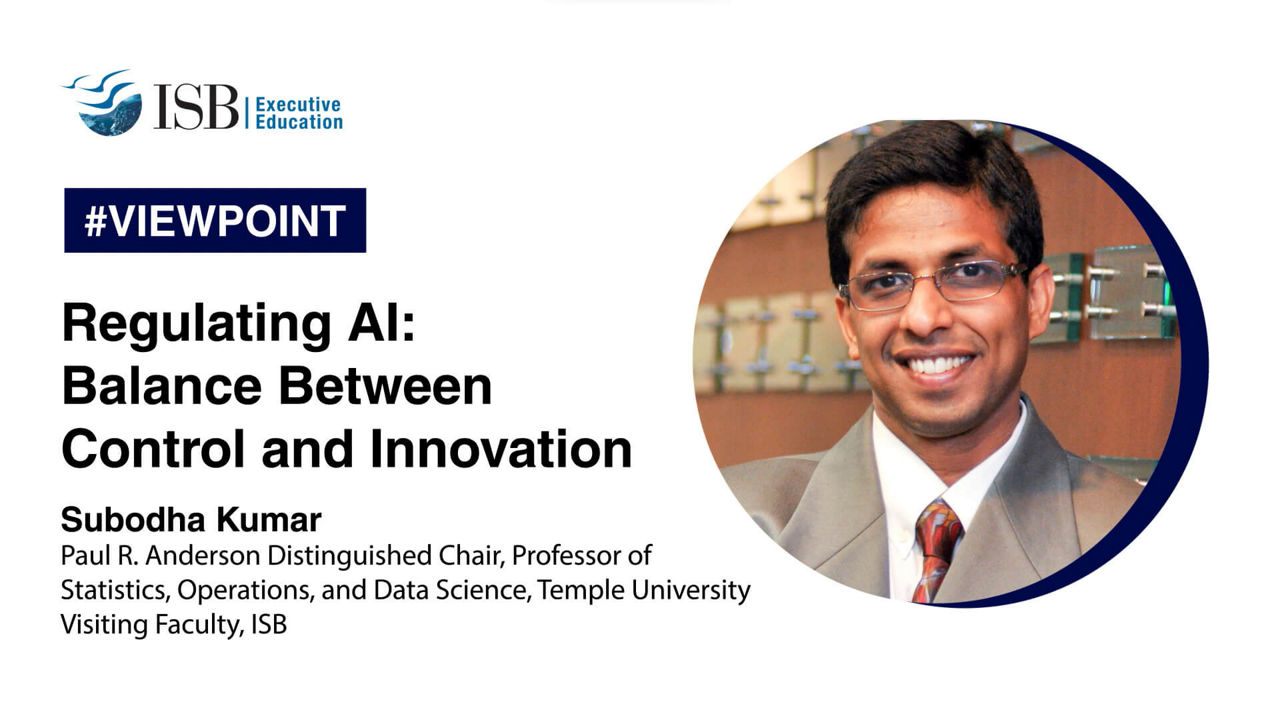 ISB | Executive Education

#VIEWPOINT

Regulating AI: Balance Between Control and Innovation

Subodha Kumar
Paul R. Anderson Distinguished Chair, Professor of Statistics, Operations, and Data Science, Temple University
Visiting Faculty, ISB